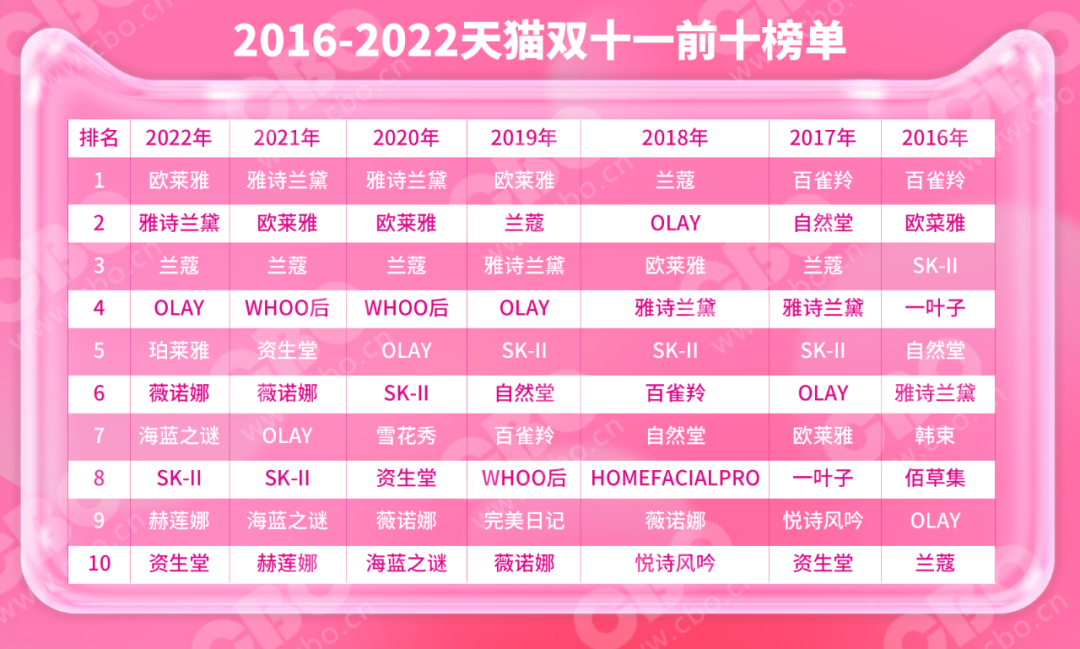 2016-2022天猫双十一前十榜单

| 排名 | 2022年 | 2021年 | 2020年 | 2019年 | 2018年 | 2017年 | 2016年 |
|---|---|---|---|---|---|---|---|
| 1 | 欧莱雅 | 雅诗兰黛 | 雅诗兰黛 | 欧莱雅 | 兰蔻 | 百雀羚 | 百雀羚 |
| 2 | 雅诗兰黛 | 欧莱雅 | 欧莱雅 | 兰蔻 | OLAY | 自然堂 | 欧莱雅 |
| 3 | 兰蔻 | 兰蔻 | 兰蔻 | 雅诗兰黛 | 欧莱雅 | 兰蔻 | SK-II |
| 4 | OLAY | WHOO后 | WHOO后 | OLAY | 雅诗兰黛 | 雅诗兰黛 | 一叶子 |
| 5 | 珀莱雅 | 资生堂 | OLAY | SK-II | SK-II | SK-II | 自然堂 |
| 6 | 薇诺娜 | 薇诺娜 | SK-II | 自然堂 | 百雀羚 | OLAY | 雅诗兰黛 |
| 7 | 海蓝之谜 | OLAY | 雪花秀 | 百雀羚 | 自然堂 | 欧莱雅 | 韩束 |
| 8 | SK-II | SK-II | 资生堂 | WHOO后 | HOMEFACIALPRO | 一叶子 | 佰草集 |
| 9 | 赫莲娜 | 海蓝之谜 | 薇诺娜 | 完美日记 | 薇诺娜 | 悦诗风吟 | OLAY |
| 10 | 资生堂 | 赫莲娜 | 海蓝之谜 | 薇诺娜 | 悦诗风吟 | 资生堂 | 兰蔻 |

www.cbo.cn